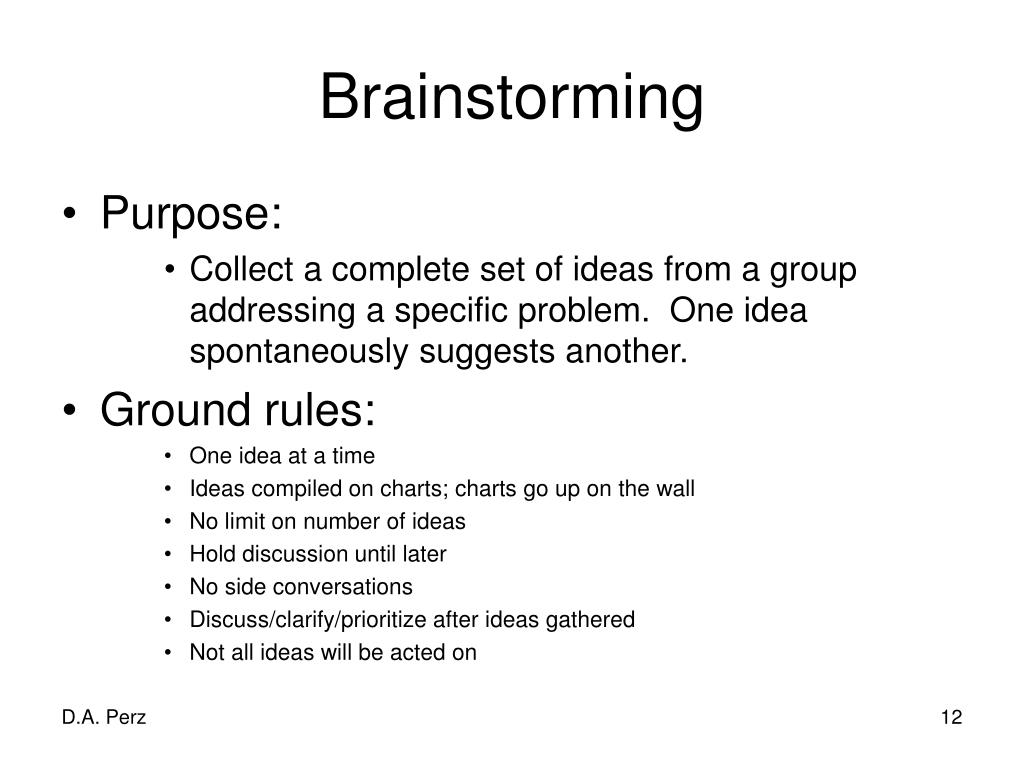 Brainstorming

• Purpose:
  • Collect a complete set of ideas from a group addressing a specific problem. One idea spontaneously suggests another.

• Ground rules:
  • One idea at a time
  • Ideas compiled on charts; charts go up on the wall
  • No limit on number of ideas
  • Hold discussion until later
  • No side conversations
  • Discuss/clarify/prioritize after ideas gathered
  • Not all ideas will be acted on

D.A. Perz

12